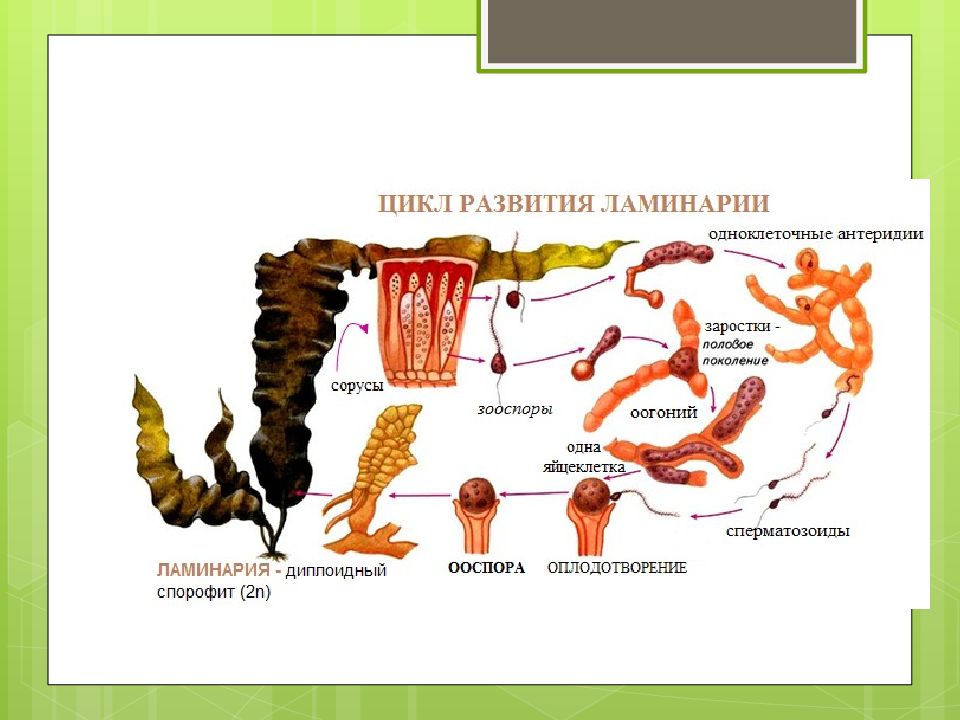 ЦИКЛ РАЗВИТИЯ ЛАМИНАРИИ

одноклеточные антеридии

заростки - половое поколение

сорусы

зооспоры

оогоний

одна яйцеклетка

сперматозоиды

ЛАМИНАРИЯ - диплоидный спорофит (2n)

ООСПОРА

ОПЛОДОТВОРЕНИЕ